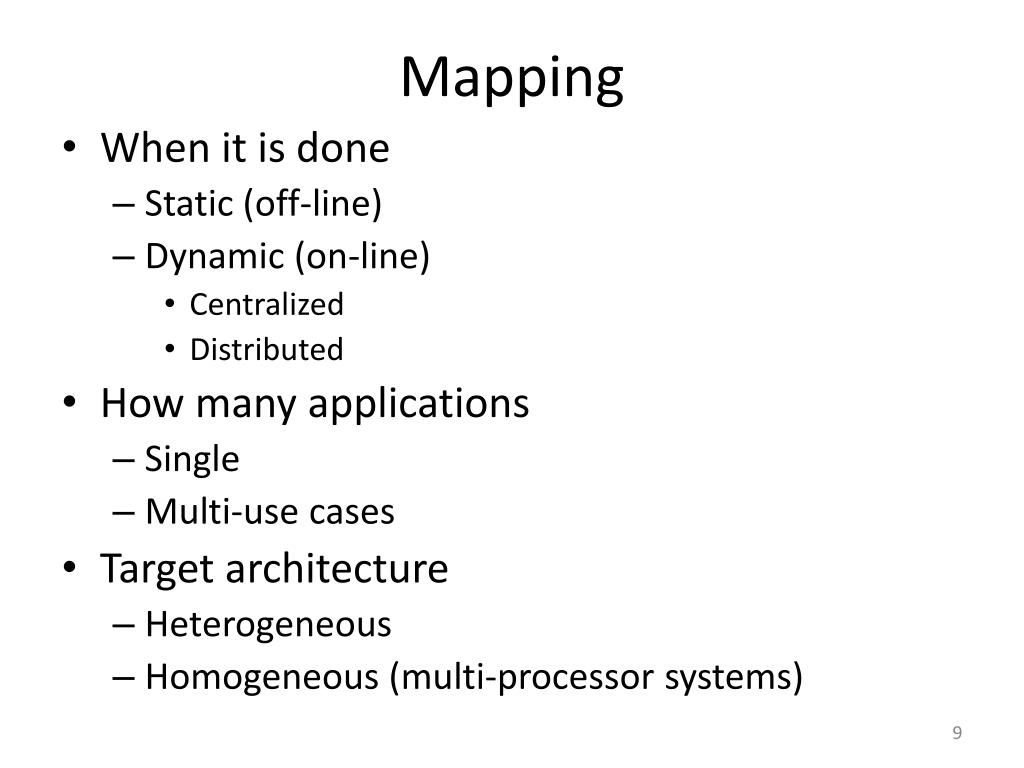 Mapping

• When it is done
 – Static (off-line)
 – Dynamic (on-line)
  • Centralized
  • Distributed
• How many applications
 – Single
 – Multi-use cases
• Target architecture
 – Heterogeneous
 – Homogeneous (multi-processor systems)

9